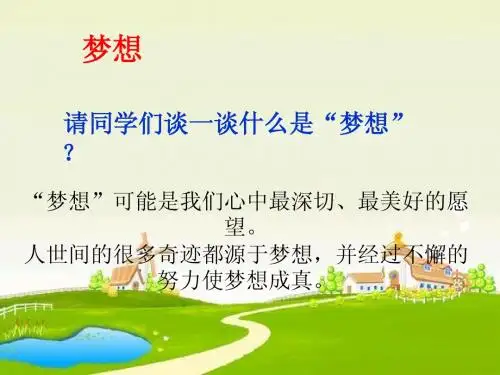 梦想

请同学们谈一谈什么是“梦想”？

“梦想”可能是我们心中最深切、最美好的愿望。
人世间的很多奇迹都源于梦想，并经过不懈的努力使梦想成真。